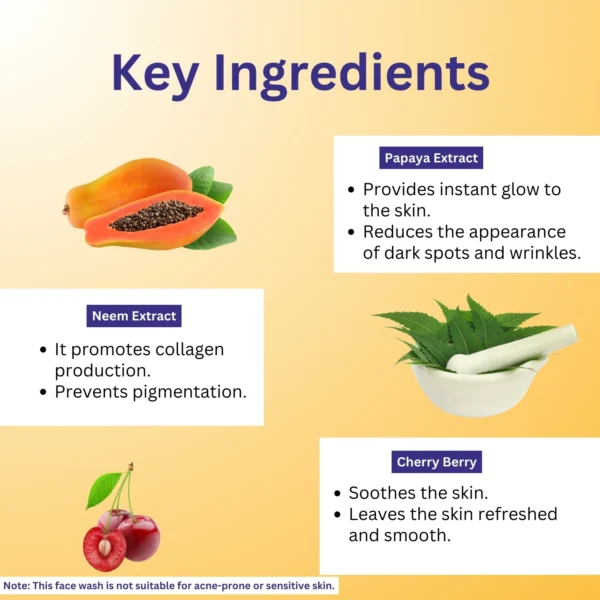 Key Ingredients

Papaya Extract

• Provides instant glow to the skin.
• Reduces the appearance of dark spots and wrinkles.

Neem Extract

• It promotes collagen production.
• Prevents pigmentation.

Cherry Berry

• Soothes the skin.
• Leaves the skin refreshed and smooth.

Note: This face wash is not suitable for acne-prone or sensitive skin.